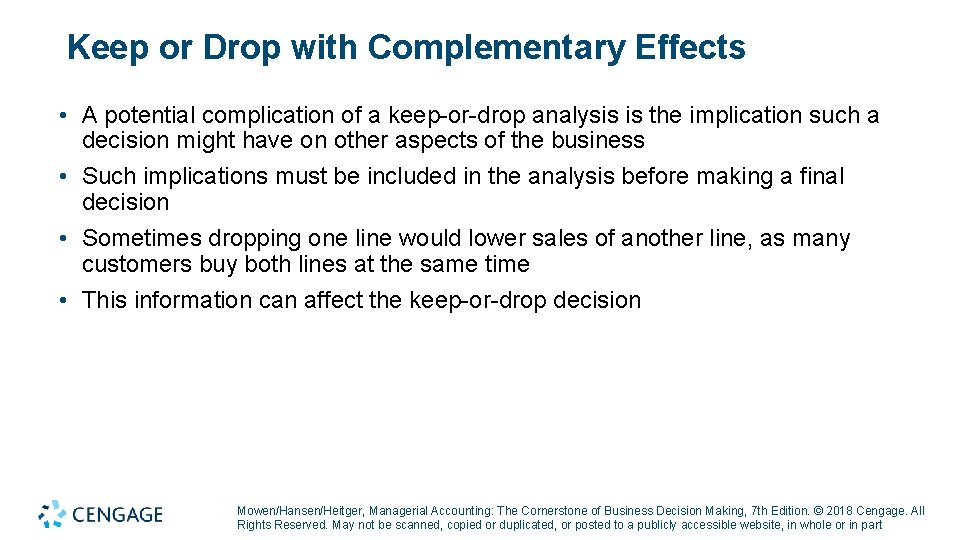 Keep or Drop with Complementary Effects

• A potential complication of a keep-or-drop analysis is the implication such a decision might have on other aspects of the business

• Such implications must be included in the analysis before making a final decision

• Sometimes dropping one line would lower sales of another line, as many customers buy both lines at the same time

• This information can affect the keep-or-drop decision

CENGAGE

Mowen/Hansen/Heitger, Managerial Accounting: The Cornerstone of Business Decision Making, 7th Edition. © 2018 Cengage. All Rights Reserved. May not be scanned, copied or duplicated, or posted to a publicly accessible website, in whole or in part